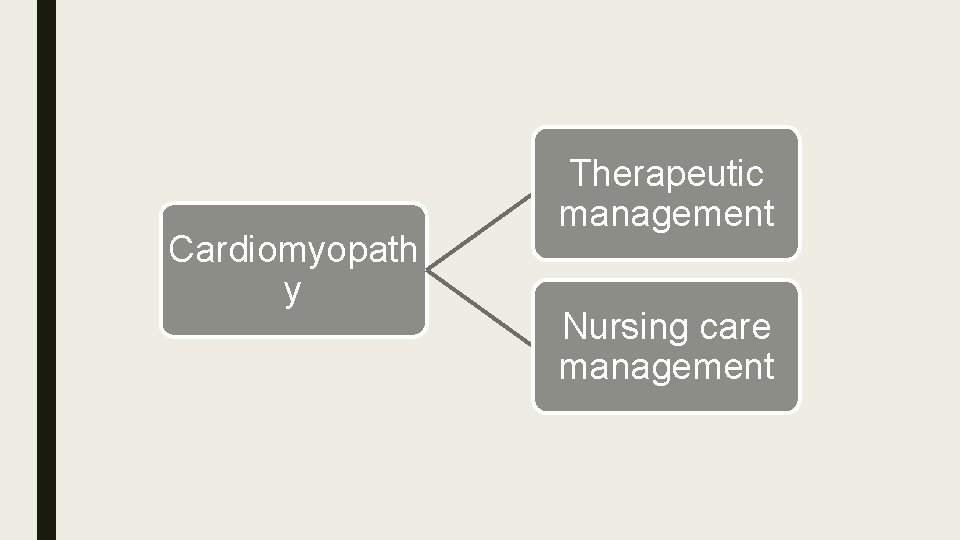 Cardiomyopath y

Therapeutic management

Nursing care management